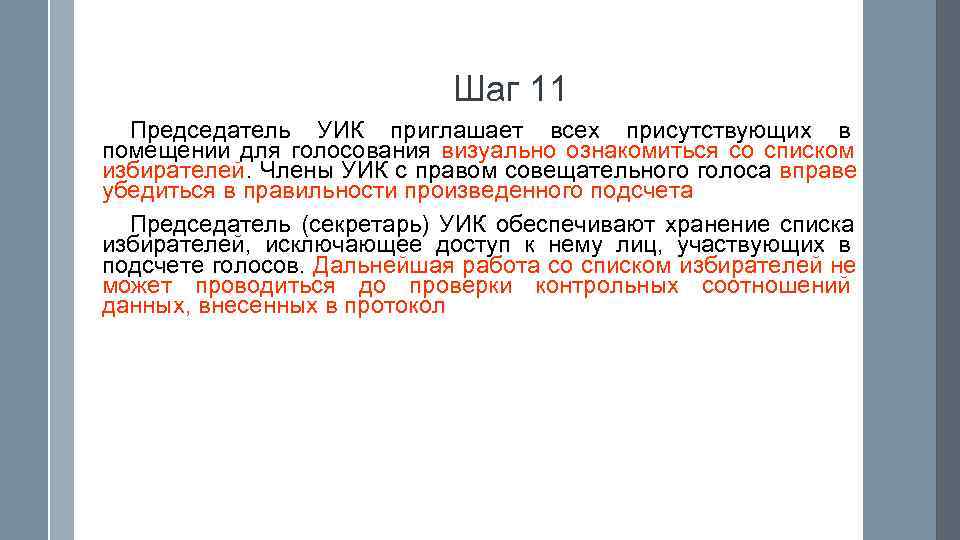 Шаг 11

Председатель УИК приглашает всех присутствующих в помещении для голосования визуально ознакомиться со списком избирателей. Члены УИК с правом совещательного голоса вправе убедиться в правильности произведенного подсчета

Председатель (секретарь) УИК обеспечивают хранение списка избирателей, исключающее доступ к нему лиц, участвующих в подсчете голосов. Дальнейшая работа со списком избирателей не может проводиться до проверки контрольных соотношений данных, внесенных в протокол